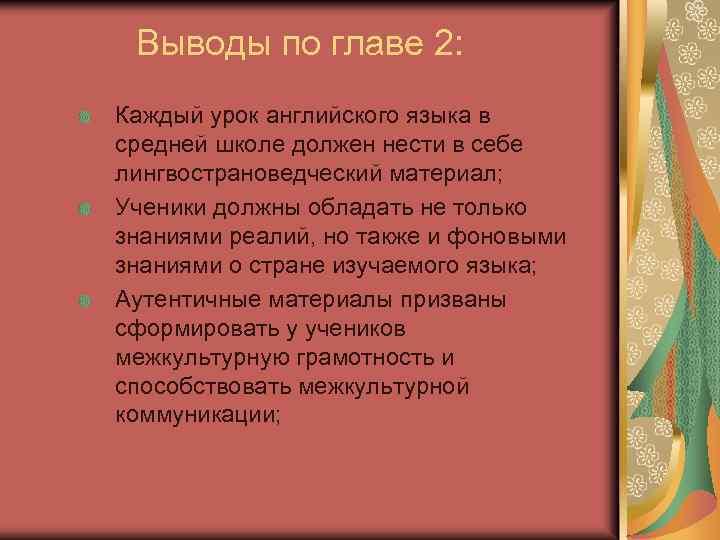 Выводы по главе 2:

Каждый урок английского языка в средней школе должен нести в себе лингвострановедческий материал;

Ученики должны обладать не только знаниями реалий, но также и фоновыми знаниями о стране изучаемого языка;

Аутентичные материалы призваны сформировать у учеников межкультурную грамотность и способствовать межкультурной коммуникации;